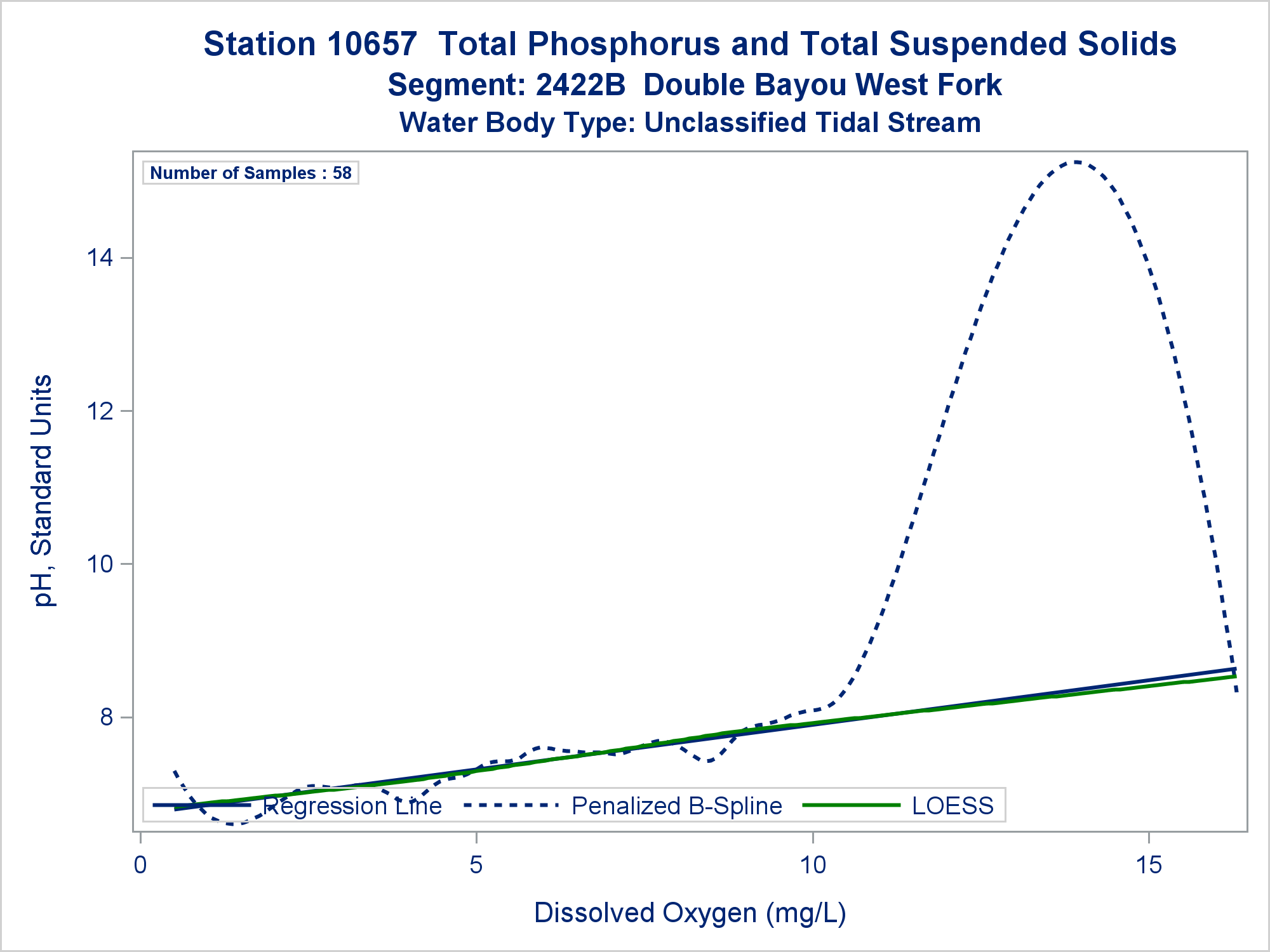 Station 10657  Total Phosphorus and Total Suspended Solids
Segment: 2422B  Double Bayou West Fork
Water Body Type: Unclassified Tidal Stream

Number of Samples : 58

pH, Standard Units

14
12
10
8

Regression Line
Penalized B-Spline
LOESS

0
5
10
15

Dissolved Oxygen (mg/L)